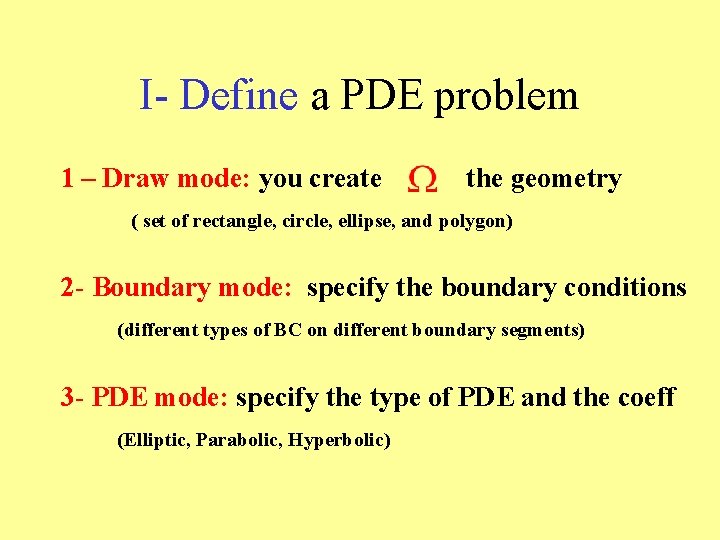 I- Define a PDE problem

1 – Draw mode: you create $\Omega$ the geometry

( set of rectangle, circle, ellipse, and polygon)

2- Boundary mode: specify the boundary conditions

(different types of BC on different boundary segments)

3- PDE mode: specify the type of PDE and the coeff

(Elliptic, Parabolic, Hyperbolic)